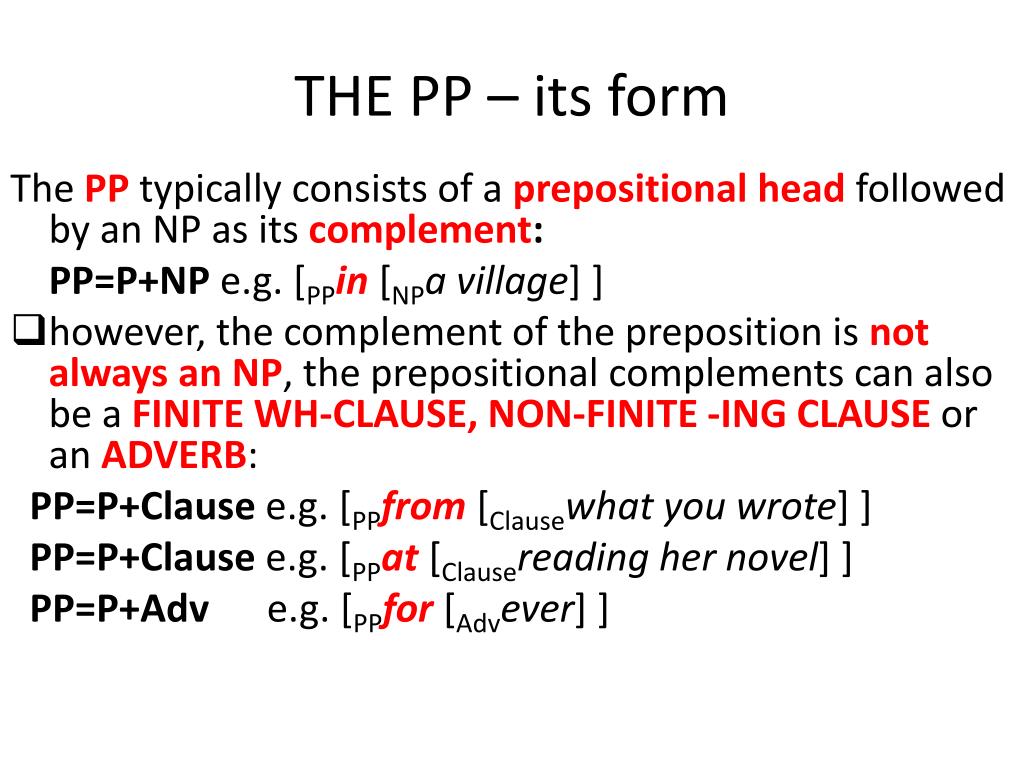 THE PP – its form

The PP typically consists of a prepositional head followed by an NP as its complement:

PP=P+NP e.g. [$_{PP}$in [$_{NP}$a village] ]

❑however, the complement of the preposition is not always an NP, the prepositional complements can also be a FINITE WH-CLAUSE, NON-FINITE -ING CLAUSE or an ADVERB:

PP=P+Clause e.g. [$_{PP}$from [$_{Clause}$what you wrote] ]
PP=P+Clause e.g. [$_{PP}$at [$_{Clause}$reading her novel] ]
PP=P+Adv e.g. [$_{PP}$for [$_{Adv}$ever] ]